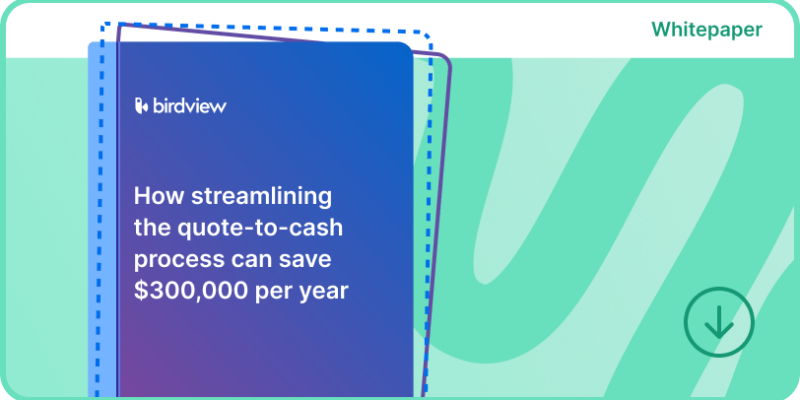 Whitepaper

birdview

How streamlining the quote-to-cash process can save \$300,000 per year